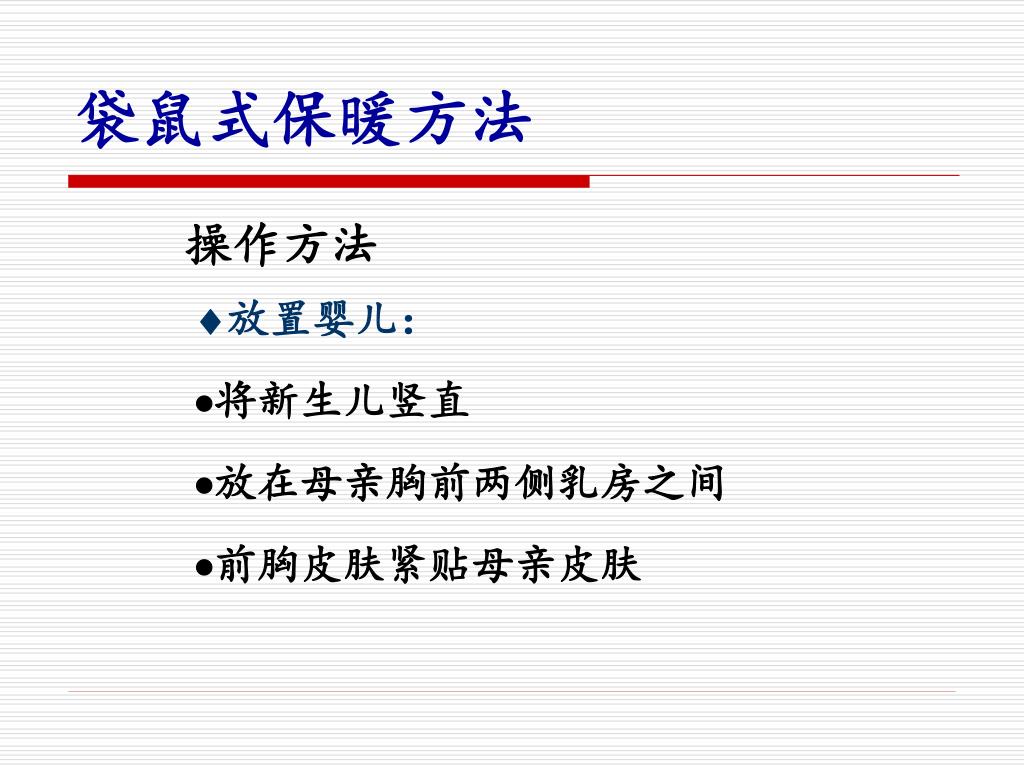 袋鼠式保暖方法

操作方法

♦放置婴儿:

●将新生儿竖直

●放在母亲胸前两侧乳房之间

●前胸皮肤紧贴母亲皮肤